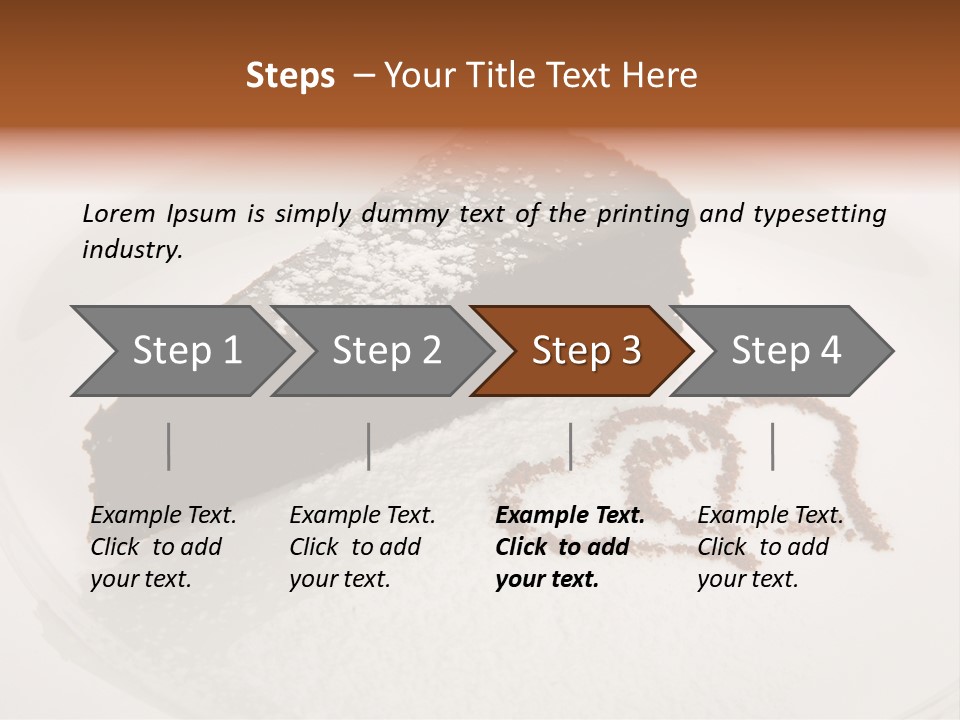 Steps – Your Title Text Here

Lorem Ipsum is simply dummy text of the printing and typesetting industry.

Step 1

Step 2

Step 3

Step 4

Example Text. Click to add your text.

Example Text. Click to add your text.

Example Text. Click to add your text.

Example Text. Click to add your text.